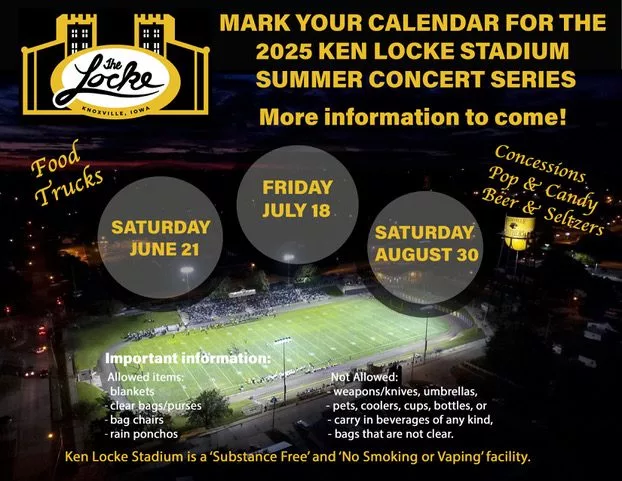 The Locke
KNOXVILLE, IOWA

MARK YOUR CALENDAR FOR THE 2025 KEN LOCKE STADIUM SUMMER CONCERT SERIES

More information to come!

Food Trucks

Concessions
Pop & Candy
Beer & Seltzers

SATURDAY JUNE 21

FRIDAY JULY 18

SATURDAY AUGUST 30

Important information:

Allowed items:
- blankets
- clear bags/purses
- bag chairs
- rain ponchos

Not Allowed:
- weapons/knives, umbrellas,
- pets, coolers, cups, bottles, or
- carry in beverages of any kind,
- bags that are not clear.

Ken Locke Stadium is a 'Substance Free' and 'No Smoking or Vaping' facility.